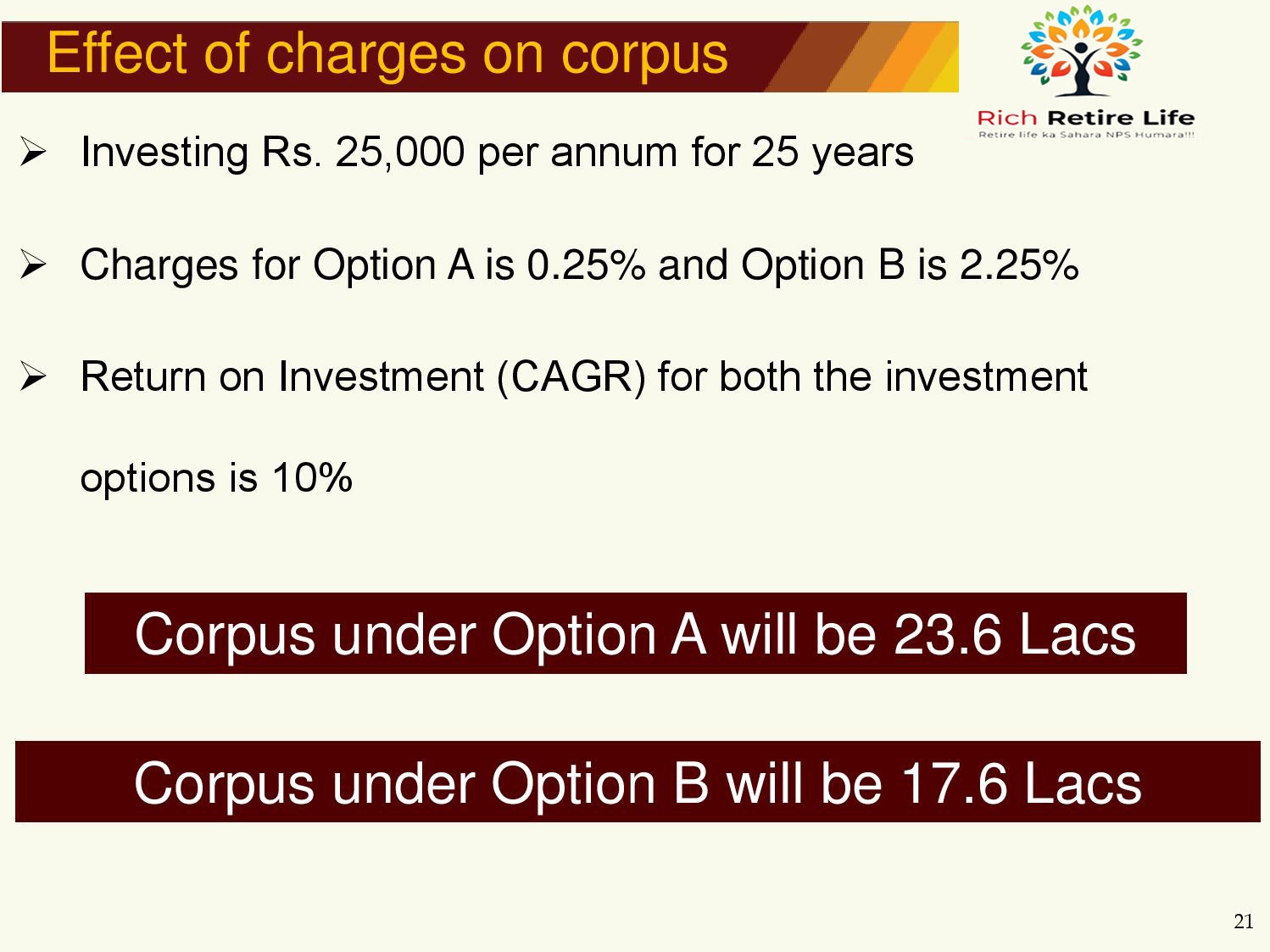 Effect of charges on corpus

Rich Retire Life
Retire life ka Sahara NPS Humara!!!

➢ Investing Rs. 25,000 per annum for 25 years

➢ Charges for Option A is 0.25% and Option B is 2.25%

➢ Return on Investment (CAGR) for both the investment options is 10%

Corpus under Option A will be 23.6 Lacs

Corpus under Option B will be 17.6 Lacs

21